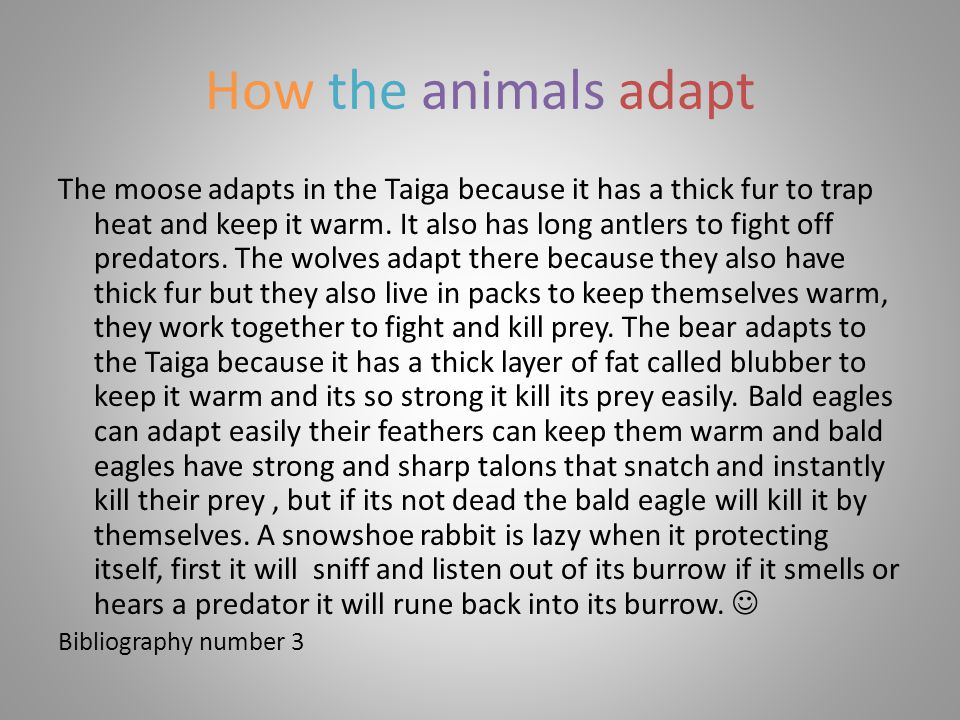 How the animals adapt

The moose adapts in the Taiga because it has a thick fur to trap heat and keep it warm. It also has long antlers to fight off predators. The wolves adapt there because they also have thick fur but they also live in packs to keep themselves warm, they work together to fight and kill prey. The bear adapts to the Taiga because it has a thick layer of fat called blubber to keep it warm and its so strong it kill its prey easily. Bald eagles can adapt easily their feathers can keep them warm and bald eagles have strong and sharp talons that snatch and instantly kill their prey , but if its not dead the bald eagle will kill it by themselves. A snowshoe rabbit is lazy when it protecting itself, first it will sniff and listen out of its burrow if it smells or hears a predator it will rune back into its burrow. ☺

Bibliography number 3